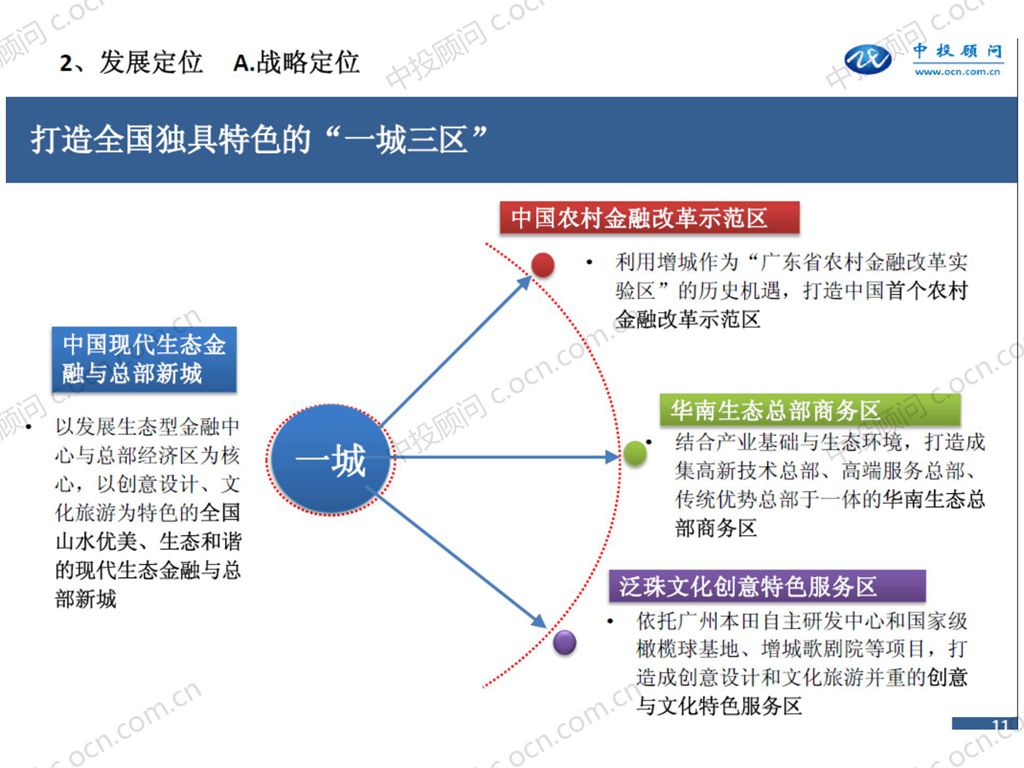 2、发展定位 A.战略定位

中投顾问 www.ocn.com.cn

打造全国独具特色的“一城三区”

中国现代生态金融与总部新城

• 以发展生态型金融中心与总部经济区为核心，以创意设计、文化旅游为特色的全国山水优美、生态和谐的现代生态金融与总部新城

一城

中国农村金融改革示范区

• 利用增城作为“广东省农村金融改革实验区”的历史机遇，打造中国首个农村金融改革示范区

华南生态总部商务区

• 结合产业基础与生态环境，打造成集高新技术总部、高端服务总部、传统优势总部于一体的华南生态总部商务区

泛珠文化创意特色服务区

• 依托广州本田自主研发中心和国家级橄榄球基地、增城歌剧院等项目，打造成创意设计和文化旅游并重的创意与文化特色服务区

11

中投顾问 c.ocn.com.cn